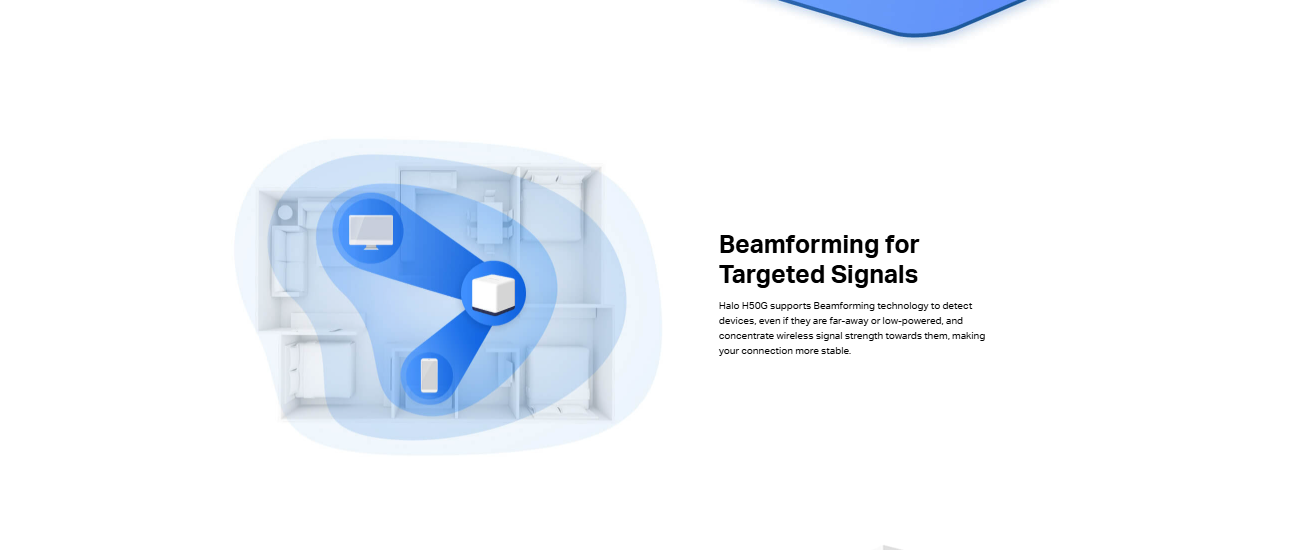 Beamforming for Targeted Signals

Halo H50G supports Beamforming technology to detect devices, even if they are far-away or low-powered, and concentrate wireless signal strength towards them, making your connection more stable.